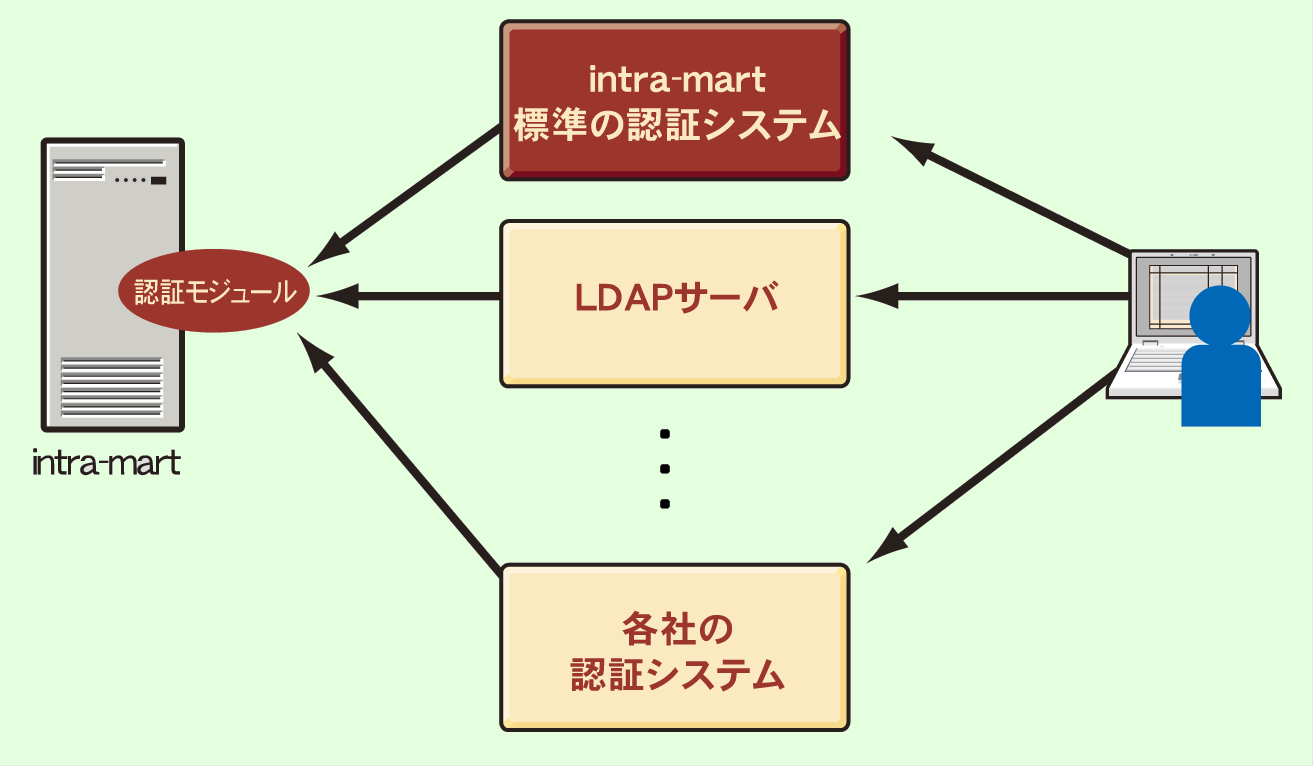 intra-mart
標準の認証システム

認証モジュール

LDAPサーバ

intra-mart

各社の
認証システム